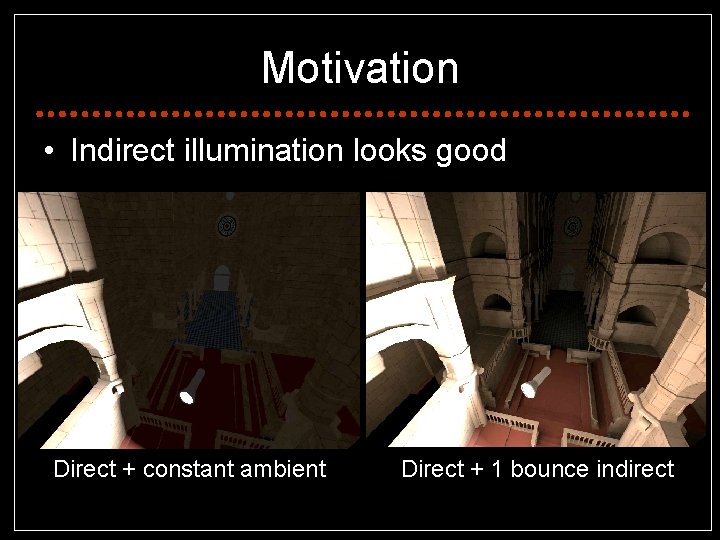 Motivation

• Indirect illumination looks good

Direct + constant ambient

Direct + 1 bounce indirect